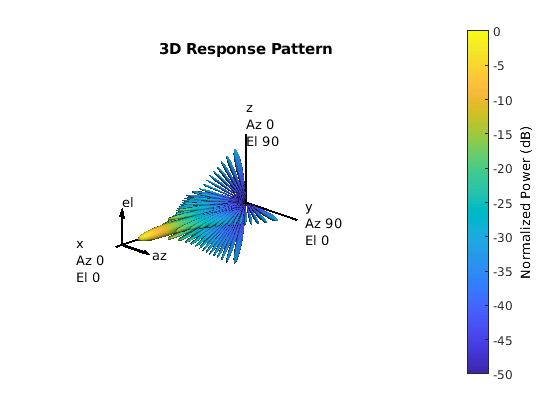 3D Response Pattern

z
Az 0
El 90

el

y
Az 90
El 0

x
Az 0
El 0

az

0
-5
-10
-15
-20
-25
-30
-35
-40
-45
-50

Normalized Power (dB)